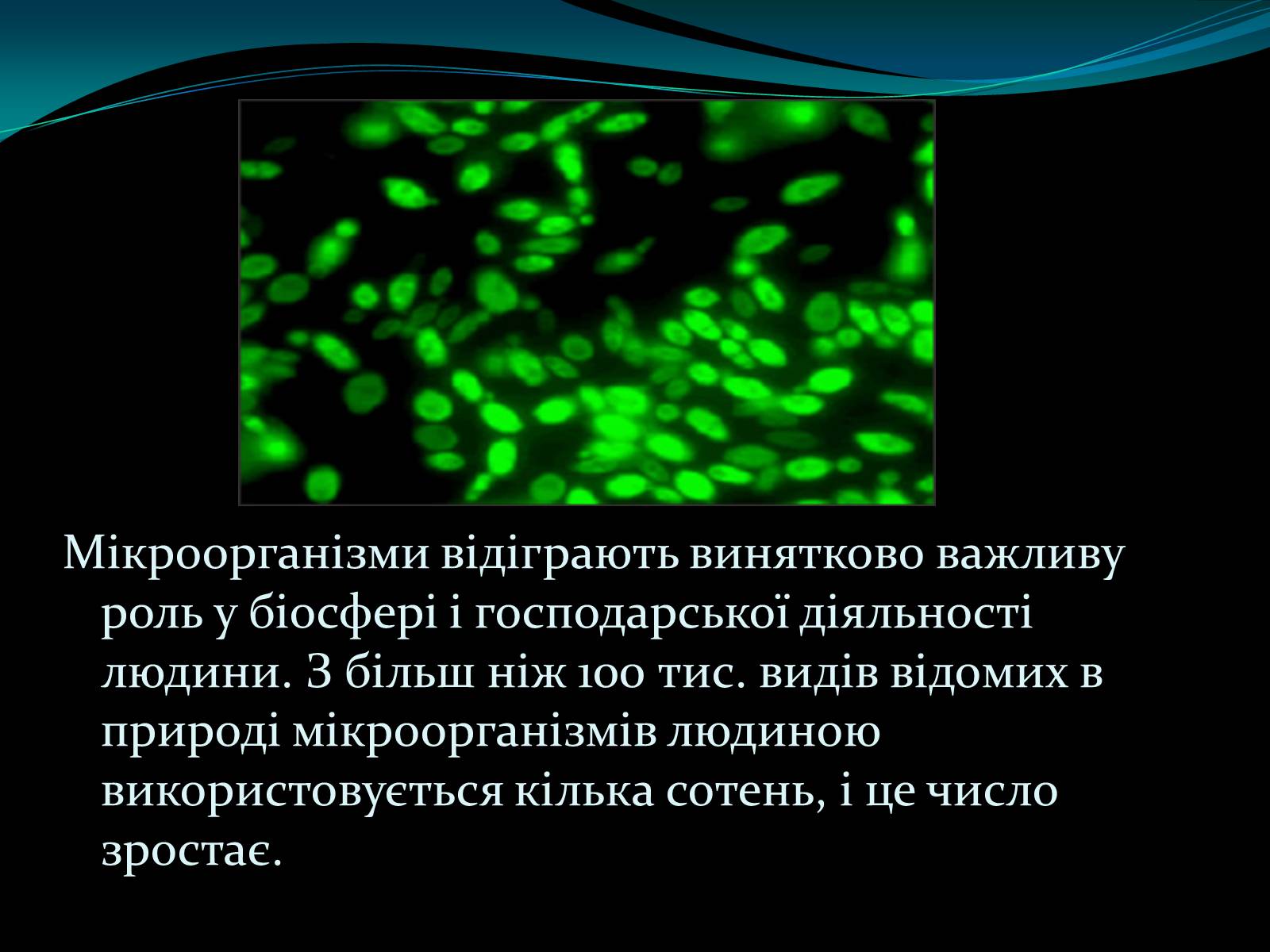 Мікроорганізми відіграють винятково важливу роль у біосфері і господарської діяльності людини. З більш ніж 100 тис. видів відомих в природі мікроорганізмів людиною використовується кілька сотень, і це число зростає.